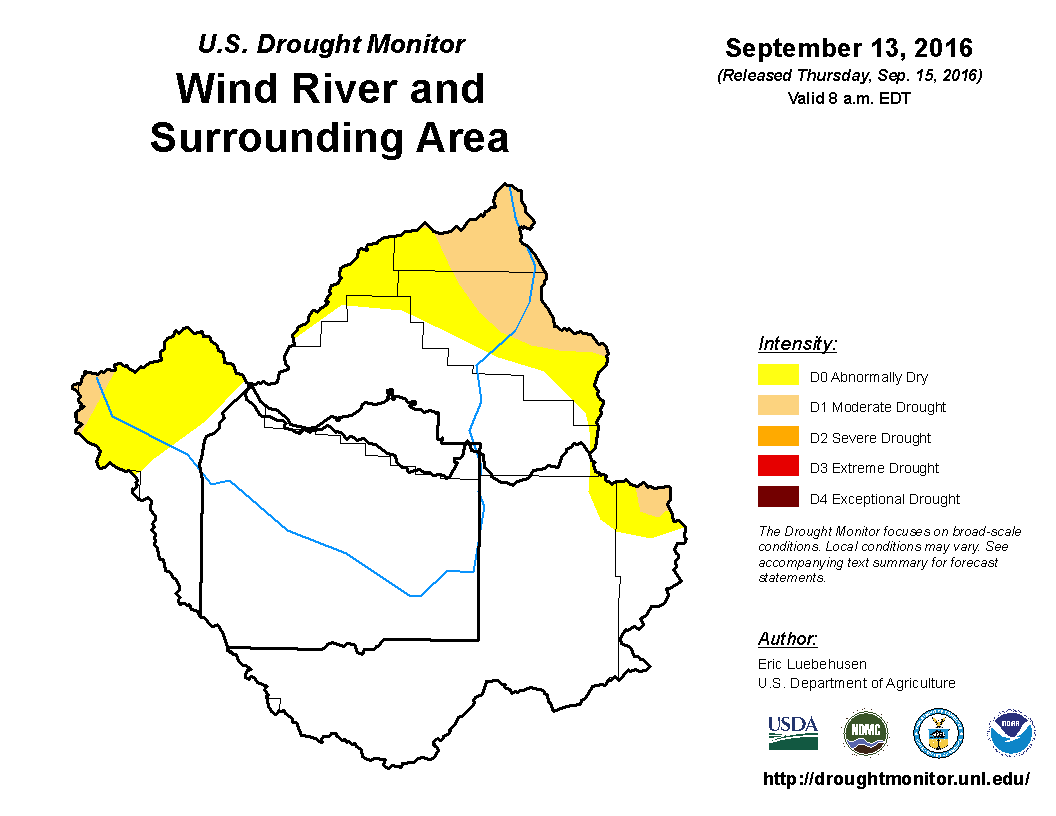 U.S. Drought Monitor
Wind River and Surrounding Area

September 13, 2016
(Released Thursday, Sep. 15, 2016)
Valid 8 a.m. EDT

Intensity:
D0 Abnormally Dry
D1 Moderate Drought
D2 Severe Drought
D3 Extreme Drought
D4 Exceptional Drought

The Drought Monitor focuses on broad-scale conditions. Local conditions may vary. See accompanying text summary for forecast statements.

Author:
Eric Luebehusen
U.S. Department of Agriculture

USDA
NDMC
NOAA

http://droughtmonitor.unl.edu/